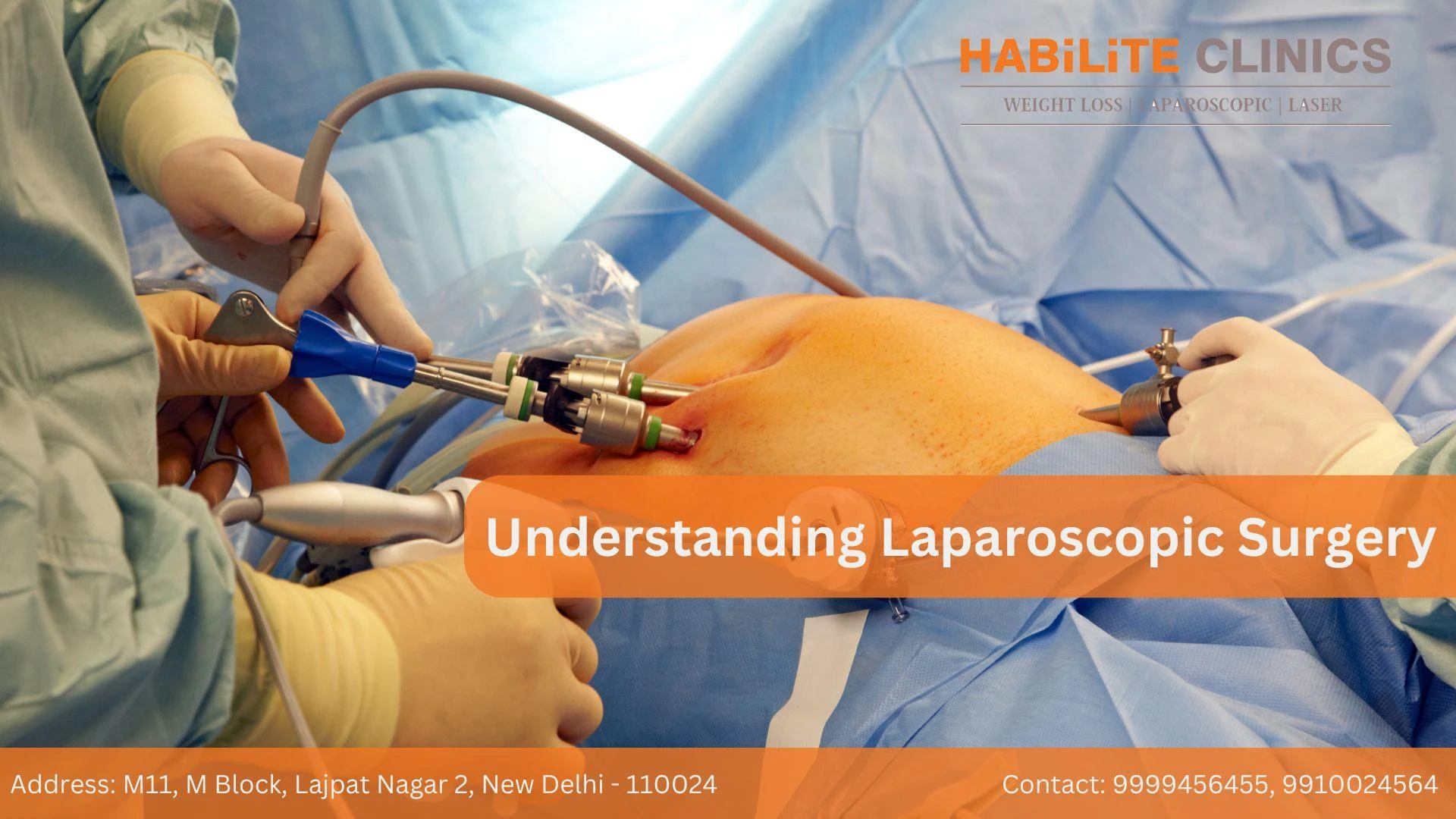 HABiLiTE CLINICS
WEIGHT LOSS | LAPAROSCOPIC | LASER

Understanding Laparoscopic Surgery

Address: M11, M Block, Lajpat Nagar 2, New Delhi - 110024

Contact: 9999456455, 9910024564